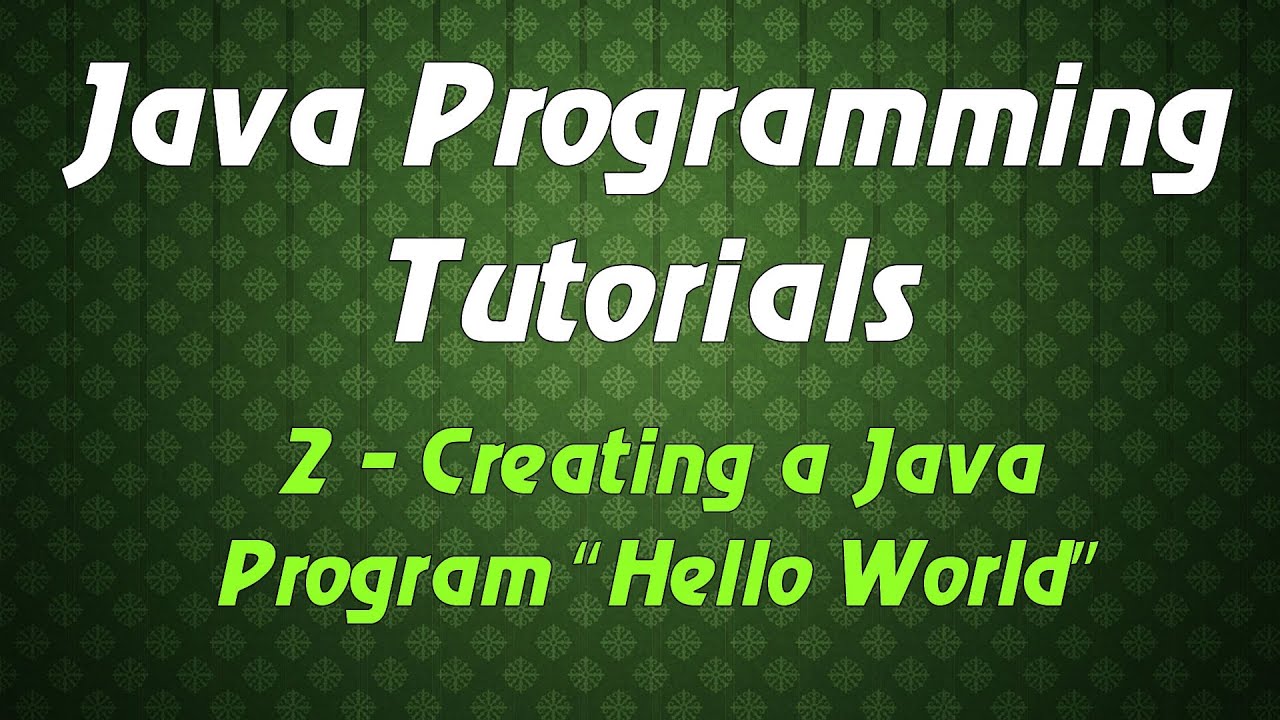 Java Programming Tutorials

2 - Creating a Java Program "Hello World"